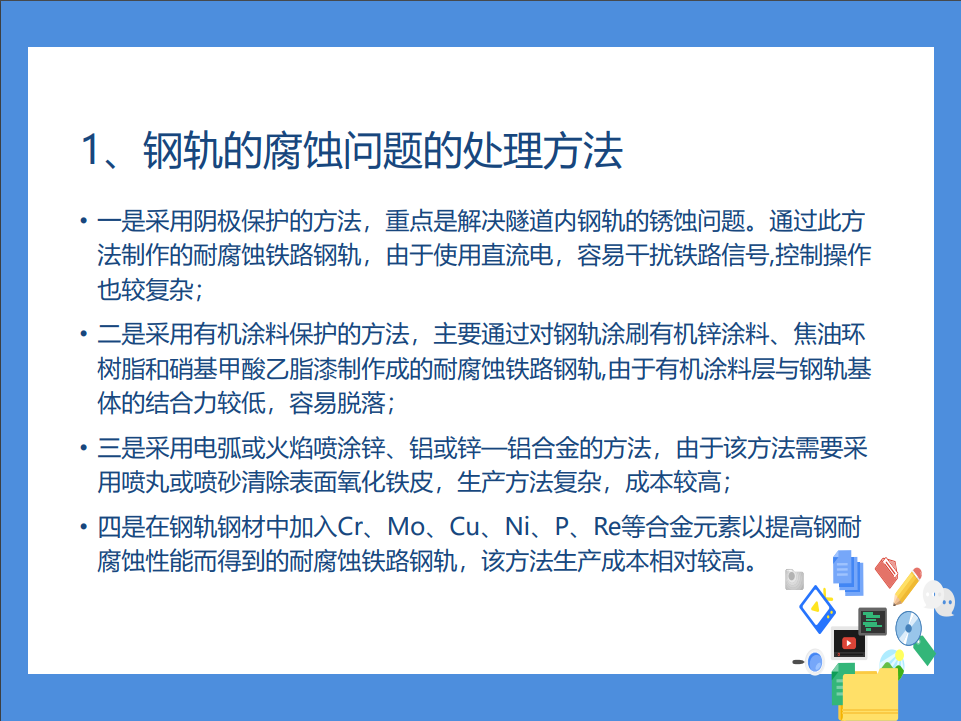 1、钢轨的腐蚀问题的处理方法

• 一是采用阴极保护的方法，重点是解决隧道内钢轨的锈蚀问题。通过此方法制作的耐腐蚀铁路钢轨，由于使用直流电，容易干扰铁路信号,控制操作也较复杂；

• 二是采用有机涂料保护的方法，主要通过对钢轨涂刷有机锌涂料、焦油环树脂和硝基甲酸乙脂漆制作成的耐腐蚀铁路钢轨,由于有机涂料层与钢轨基体的结合力较低，容易脱落；

• 三是采用电弧或火焰喷涂锌、铝或锌—铝合金的方法，由于该方法需要采用喷丸或喷砂清除表面氧化铁皮，生产方法复杂，成本较高；

• 四是在钢轨钢材中加入Cr、Mo、Cu、Ni、P、Re等合金元素以提高钢耐腐蚀性能而得到的耐腐蚀铁路钢轨，该方法生产成本相对较高。